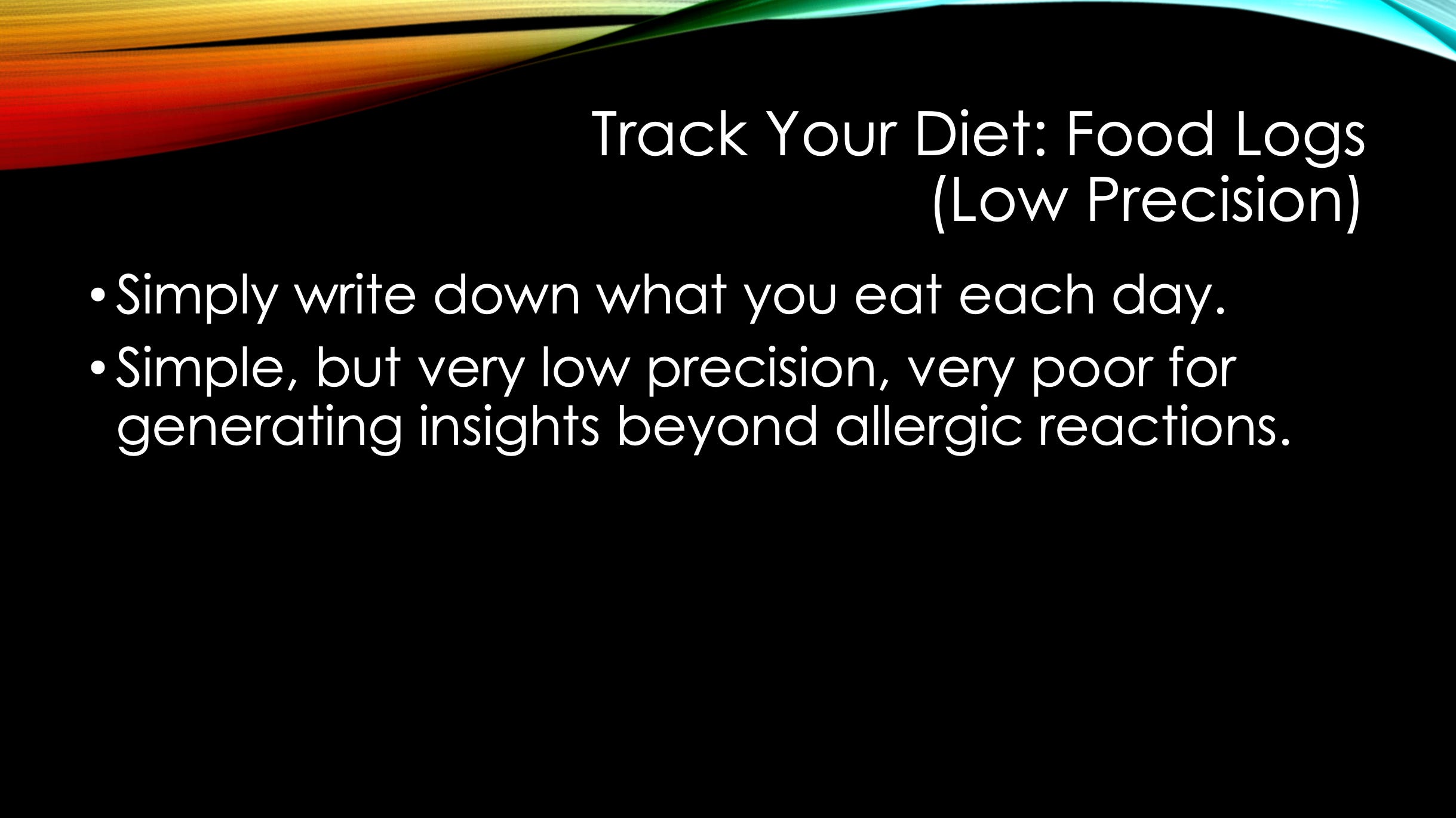 Track Your Diet: Food Logs (Low Precision)

• Simply write down what you eat each day.
• Simple, but very low precision, very poor for generating insights beyond allergic reactions.